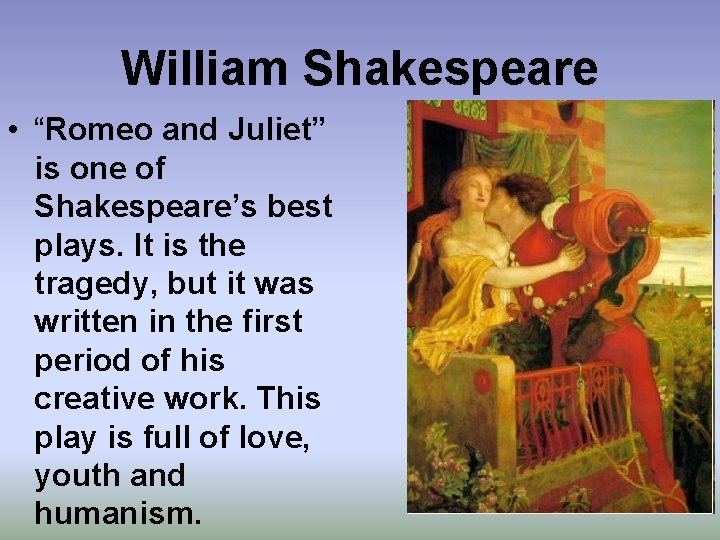 William Shakespeare

• “Romeo and Juliet” is one of Shakespeare’s best plays. It is the tragedy, but it was written in the first period of his creative work. This play is full of love, youth and humanism.